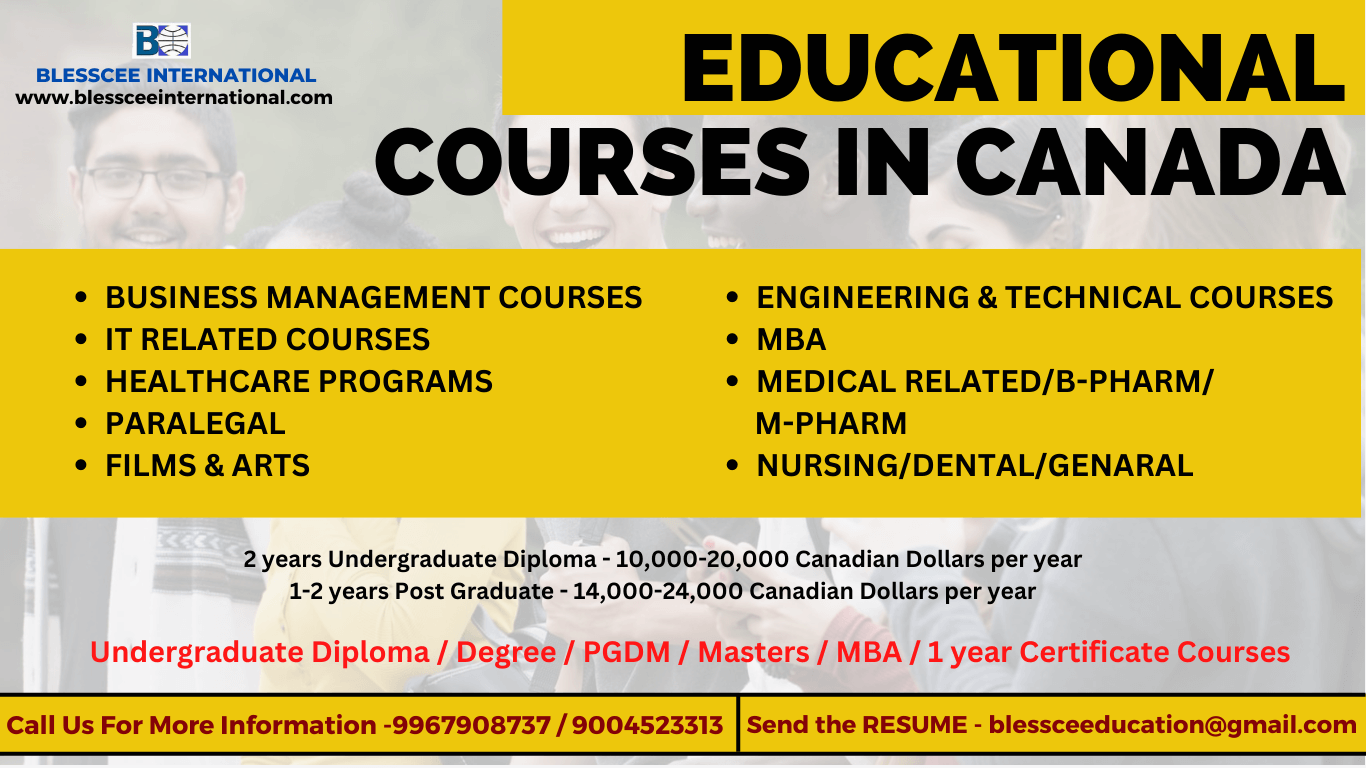 BLESSCEE INTERNATIONAL
www.blessceeinternational.com

EDUCATIONAL COURSES IN CANADA

- BUSINESS MANAGEMENT COURSES
- IT RELATED COURSES
- HEALTHCARE PROGRAMS
- PARALEGAL
- FILMS & ARTS

- ENGINEERING & TECHNICAL COURSES
- MBA
- MEDICAL RELATED/B-PHARM/ M-PHARM
- NURSING/DENTAL/GENARAL

2 years Undergraduate Diploma - 10,000-20,000 Canadian Dollars per year
1-2 years Post Graduate - 14,000-24,000 Canadian Dollars per year

Undergraduate Diploma / Degree / PGDM / Masters / MBA / 1 year Certificate Courses

Call Us For More Information -9967908737 / 9004523313

Send the RESUME - blessceeducation@gmail.com